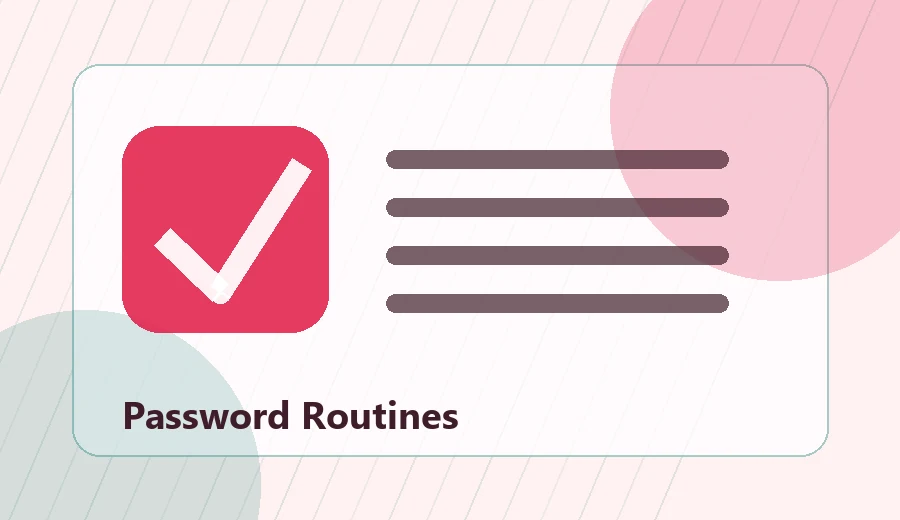 Password Routines